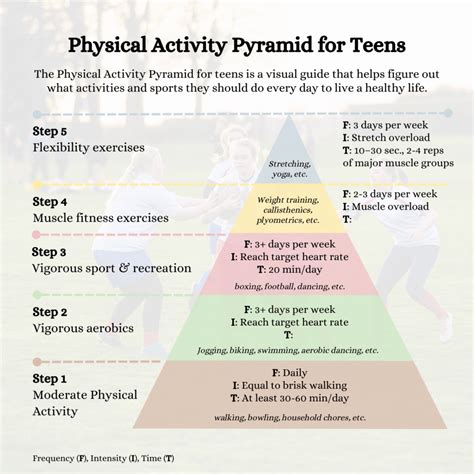 Physical Activity Pyramid for Teens

The Physical Activity Pyramid for teens is a visual guide that helps figure out what activities and sports they should do every day to live a healthy life.

Step 5
Flexibility exercises

Stretching, yoga, etc.

F: 3 days per week
I: Stretch overload
T: 10–30 sec., 2-4 reps of major muscle groups

Step 4
Muscle fitness exercises

Weight training, callisthenics, plyometrics, etc.

F: 2-3 days per week
I: Muscle overload
T:

Step 3
Vigorous sport & recreation

F: 3+ days per week
I: Reach target heart rate
T: 20 min/day

boxing, football, dancing, etc.

Step 2
Vigorous aerobics

F: 3+ days per week
I: Reach target heart rate
T:

Jogging, biking, swimming, aerobic dancing, etc.

Step 1
Moderate Physical Activity

F: Daily
I: Equal to brisk walking
T: At least 30-60 min/day

walking, bowling, household chores, etc.

Frequency (F), Intensity (I), Time (T)